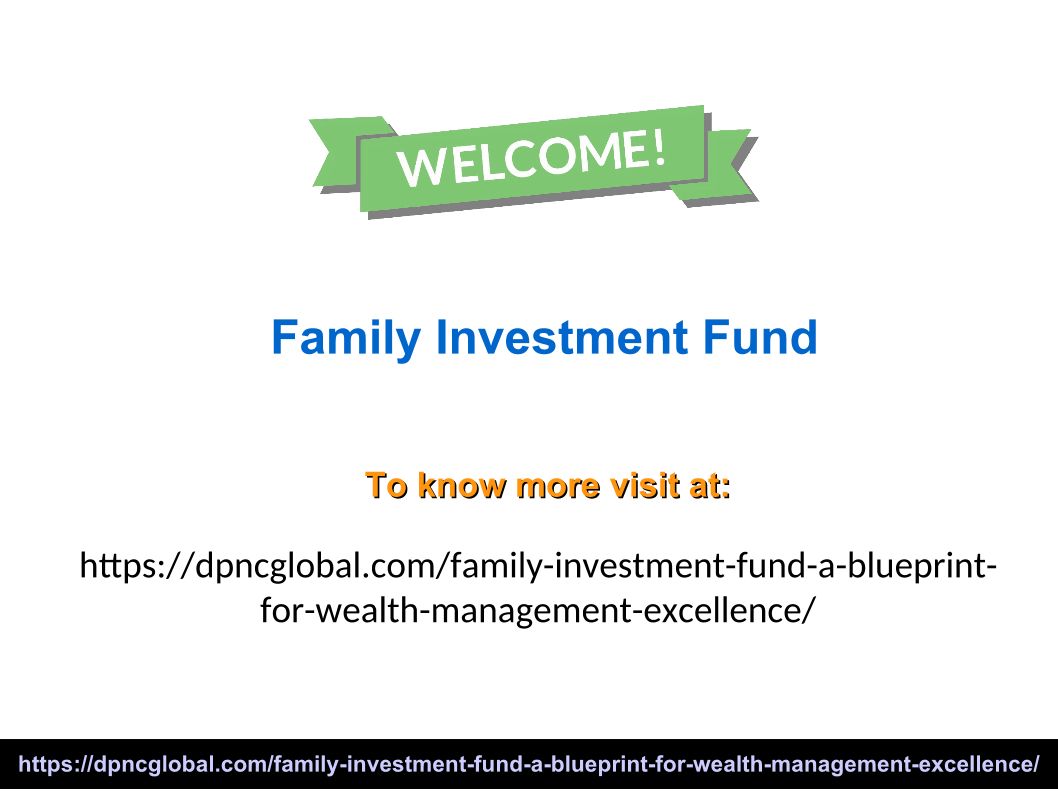 WELCOME!

Family Investment Fund

To know more visit at:

https://dpncglobal.com/family-investment-fund-a-blueprint-for-wealth-management-excellence/

https://dpncglobal.com/family-investment-fund-a-blueprint-for-wealth-management-excellence/